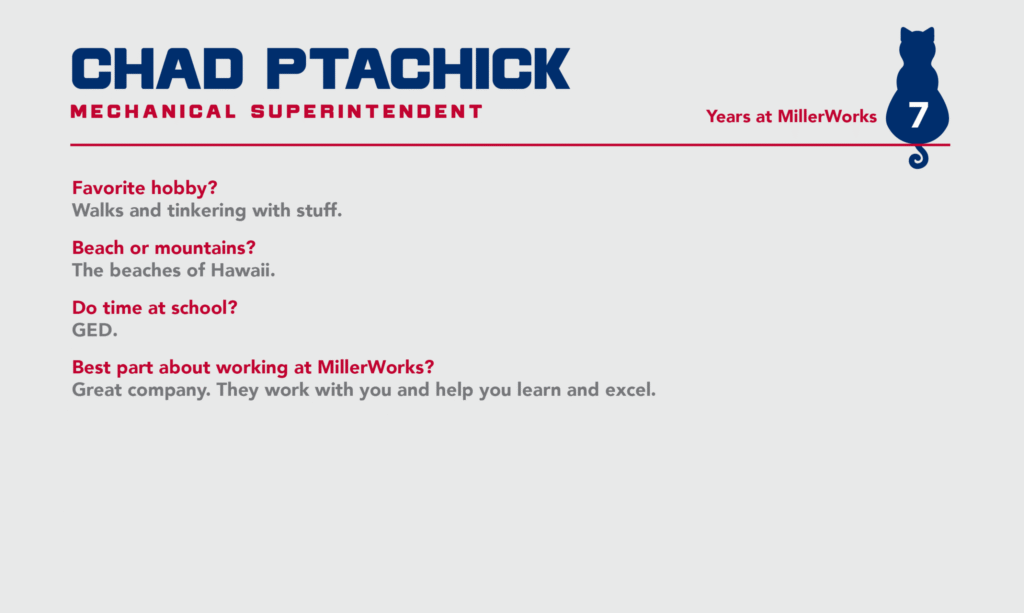 CHAD PTACHICK
MECHANICAL SUPERINTENDENT

Years at MillerWorks 7

Favorite hobby?
Walks and tinkering with stuff.

Beach or mountains?
The beaches of Hawaii.

Do time at school?
GED.

Best part about working at MillerWorks?
Great company. They work with you and help you learn and excel.